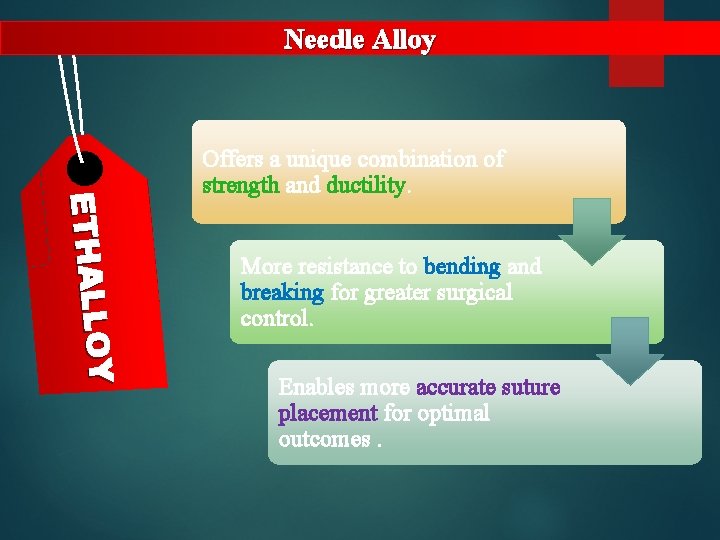 Needle Alloy

ETHALLOY

Offers a unique combination of strength and ductility.

More resistance to bending and breaking for greater surgical control.

Enables more accurate suture placement for optimal outcomes .